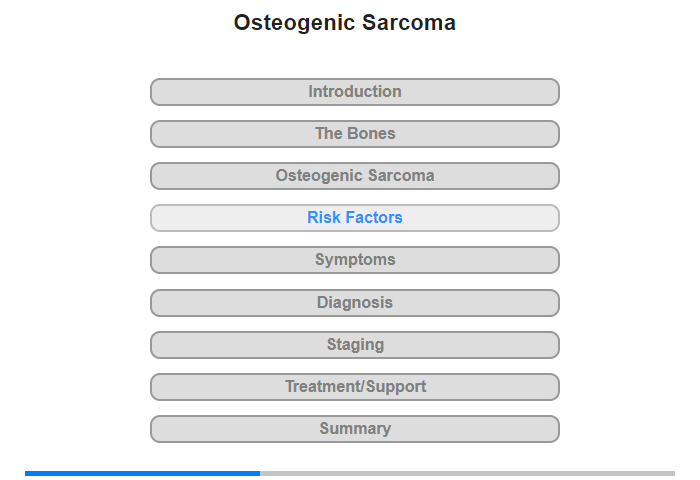 Osteogenic Sarcoma

Introduction

The Bones

Osteogenic Sarcoma

Risk Factors

Symptoms

Diagnosis

Staging

Treatment/Support

Summary